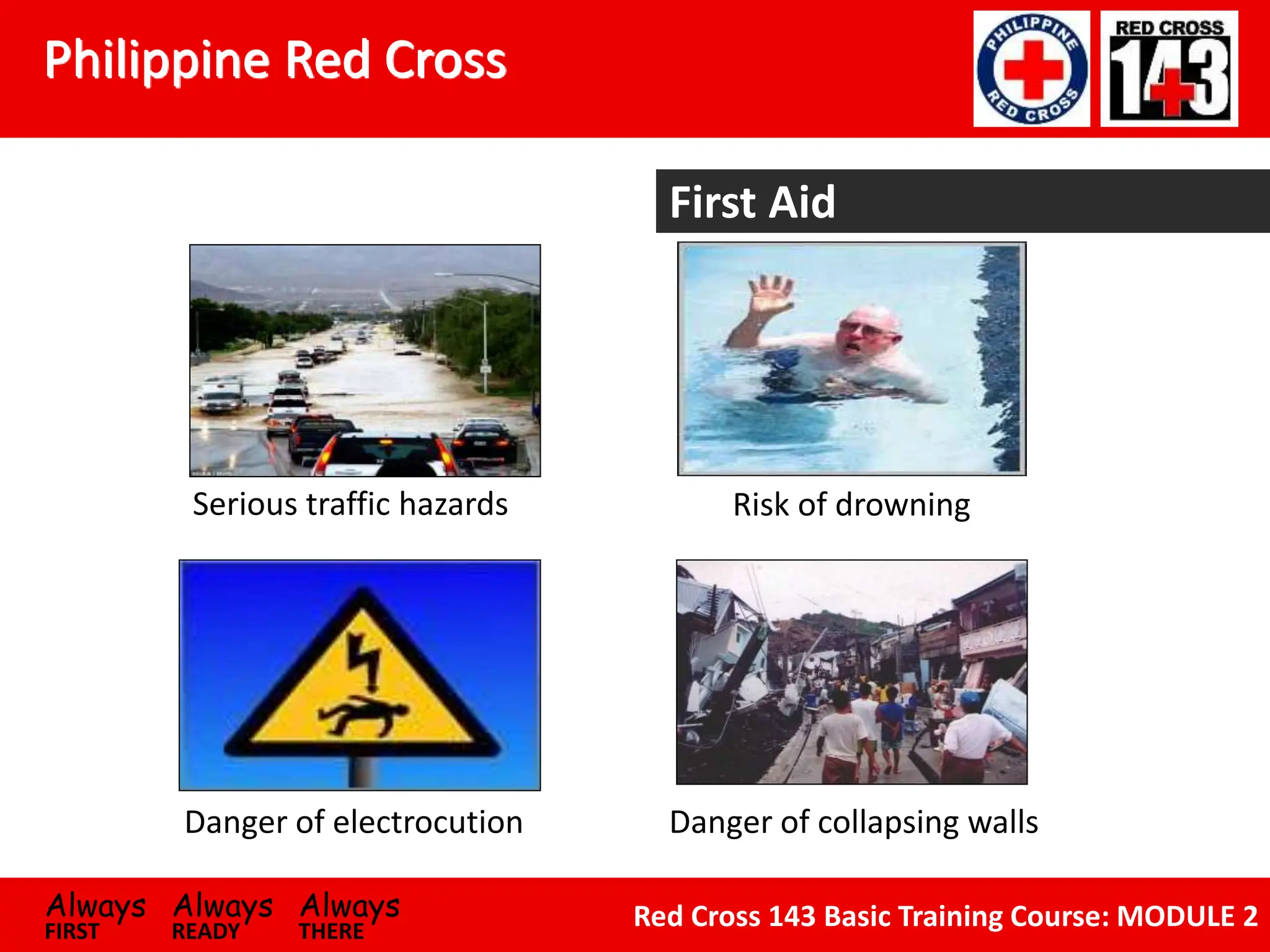 Philippine Red Cross

PHILIPPINE RED CROSS

RED CROSS 143

First Aid

Serious traffic hazards

Risk of drowning

Danger of electrocution

Danger of collapsing walls

Always FIRST Always READY Always THERE

Red Cross 143 Basic Training Course: MODULE 2